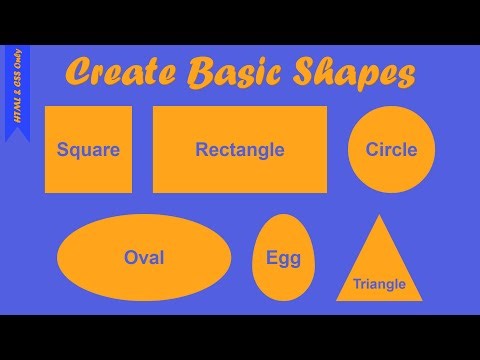 HTML & CSS Only

Create Basic Shapes

Square

Rectangle

Circle

Oval

Egg

Triangle